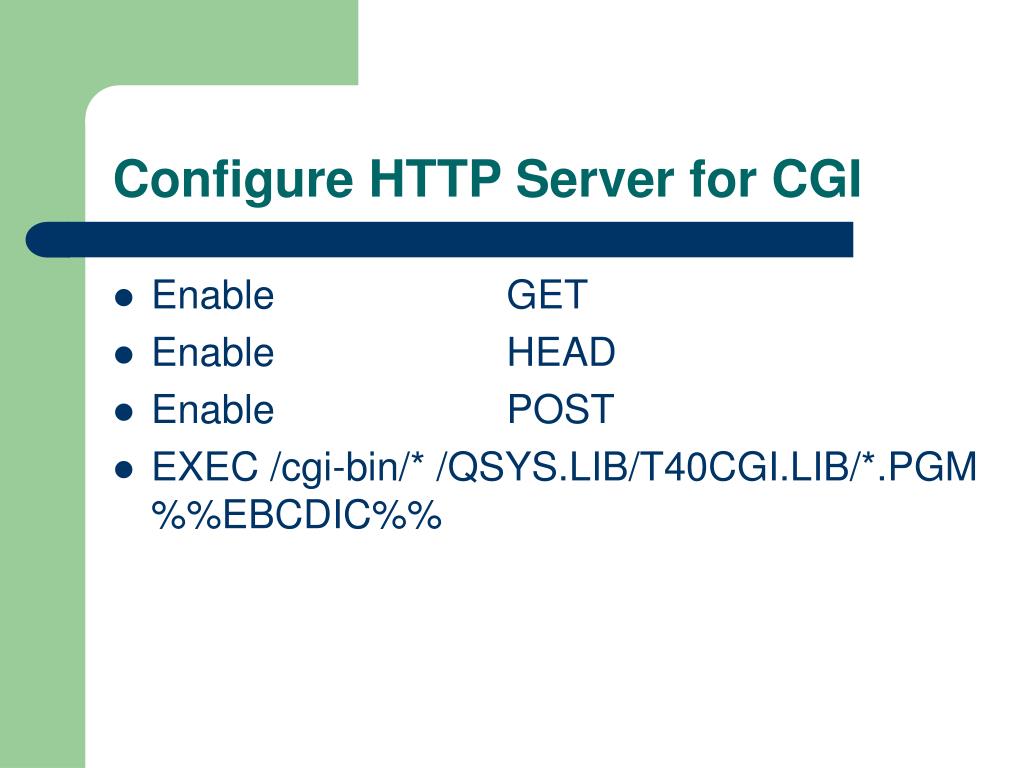 Configure HTTP Server for CGI

- Enable GET
- Enable HEAD
- Enable POST
- EXEC /cgi-bin/* /QSYS.LIB/T40CGI.LIB/*.PGM %%EBCDIC%%